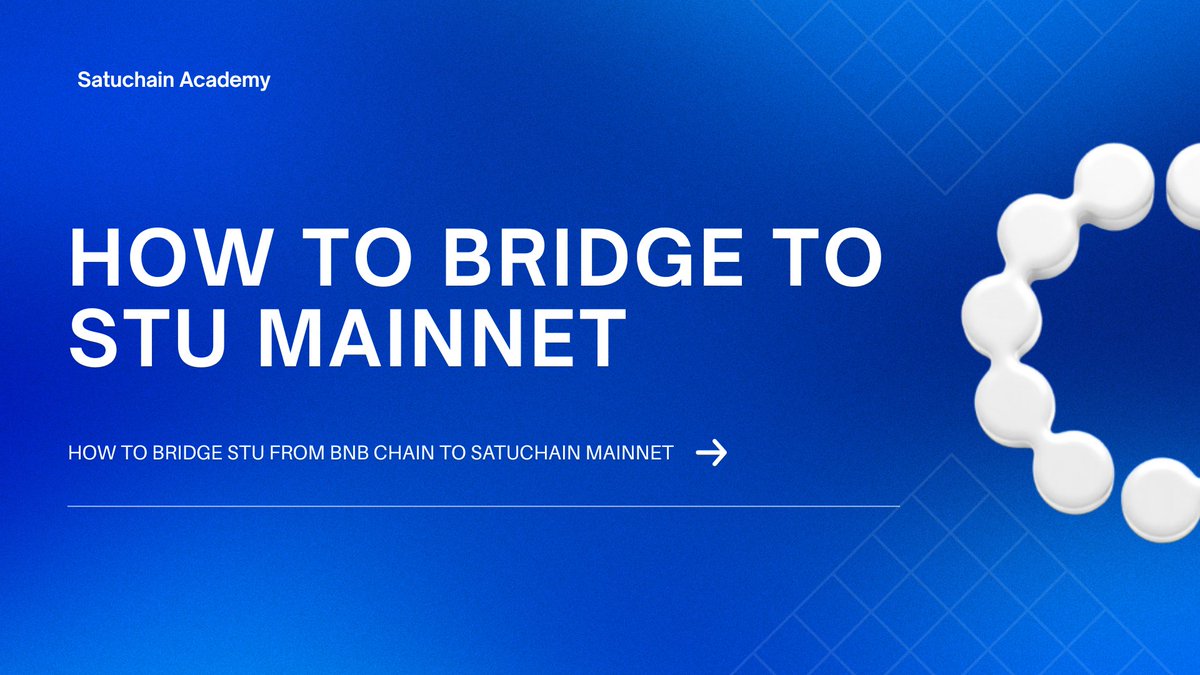 Satuchain Academy

HOW TO BRIDGE TO STU MAINNET

HOW TO BRIDGE STU FROM BNB CHAIN TO SATUCHAIN MAINNET →